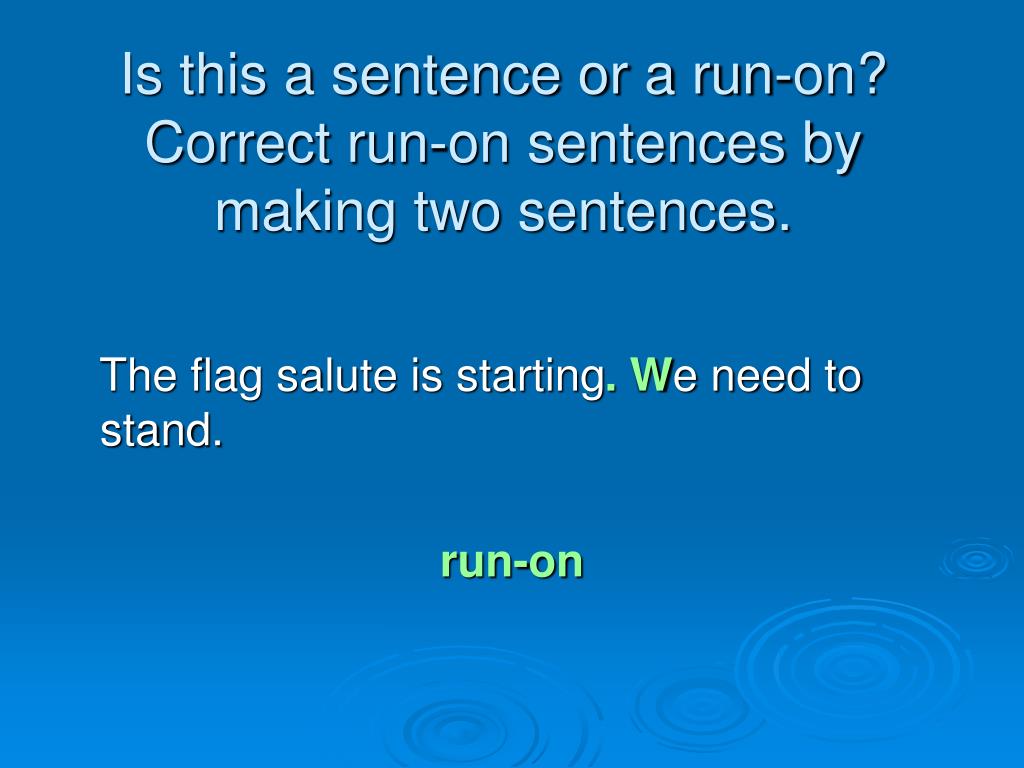 Is this a sentence or a run-on? Correct run-on sentences by making two sentences.

The flag salute is starting. We need to stand.

run-on